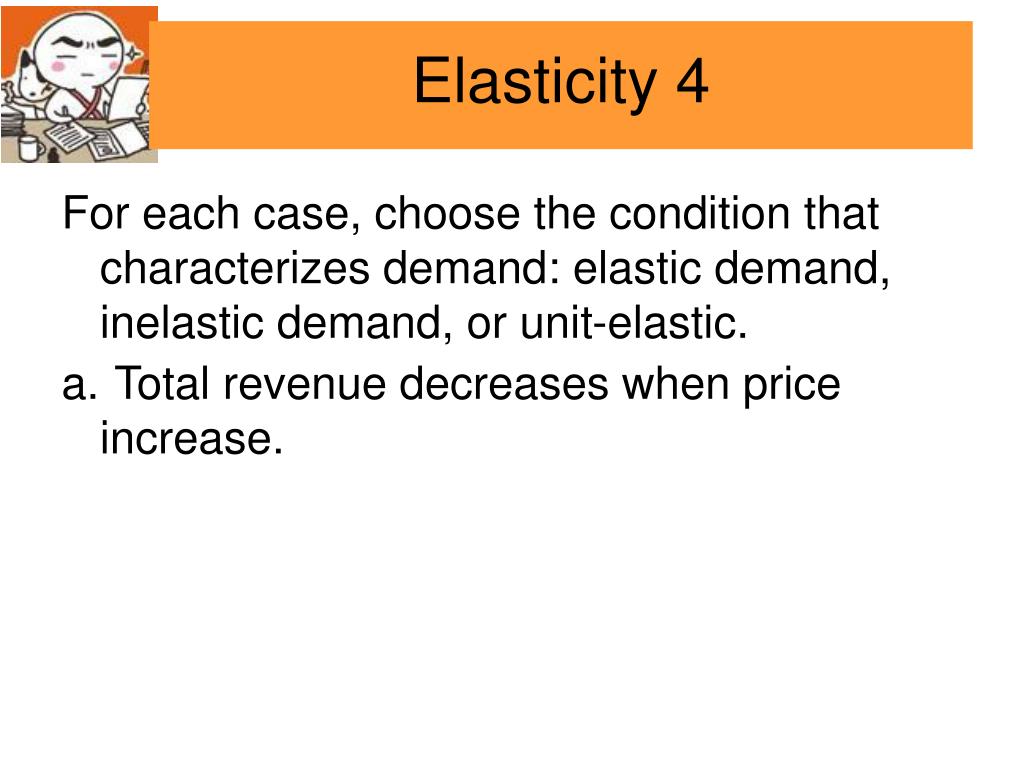 Elasticity 4

For each case, choose the condition that characterizes demand: elastic demand, inelastic demand, or unit-elastic.

a. Total revenue decreases when price increase.